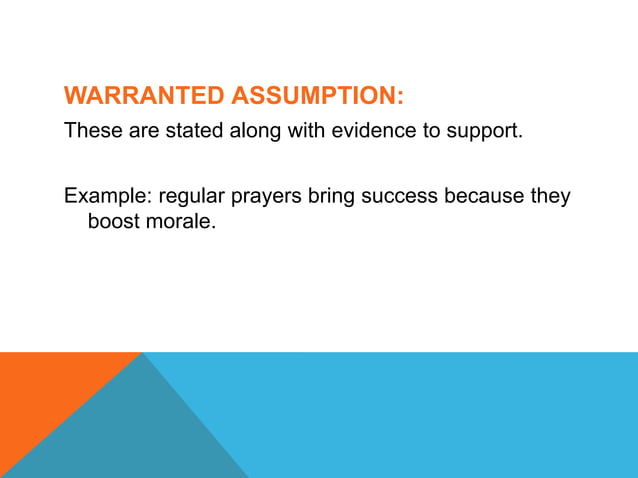 WARRANTED ASSUMPTION:

These are stated along with evidence to support.

Example: regular prayers bring success because they boost morale.